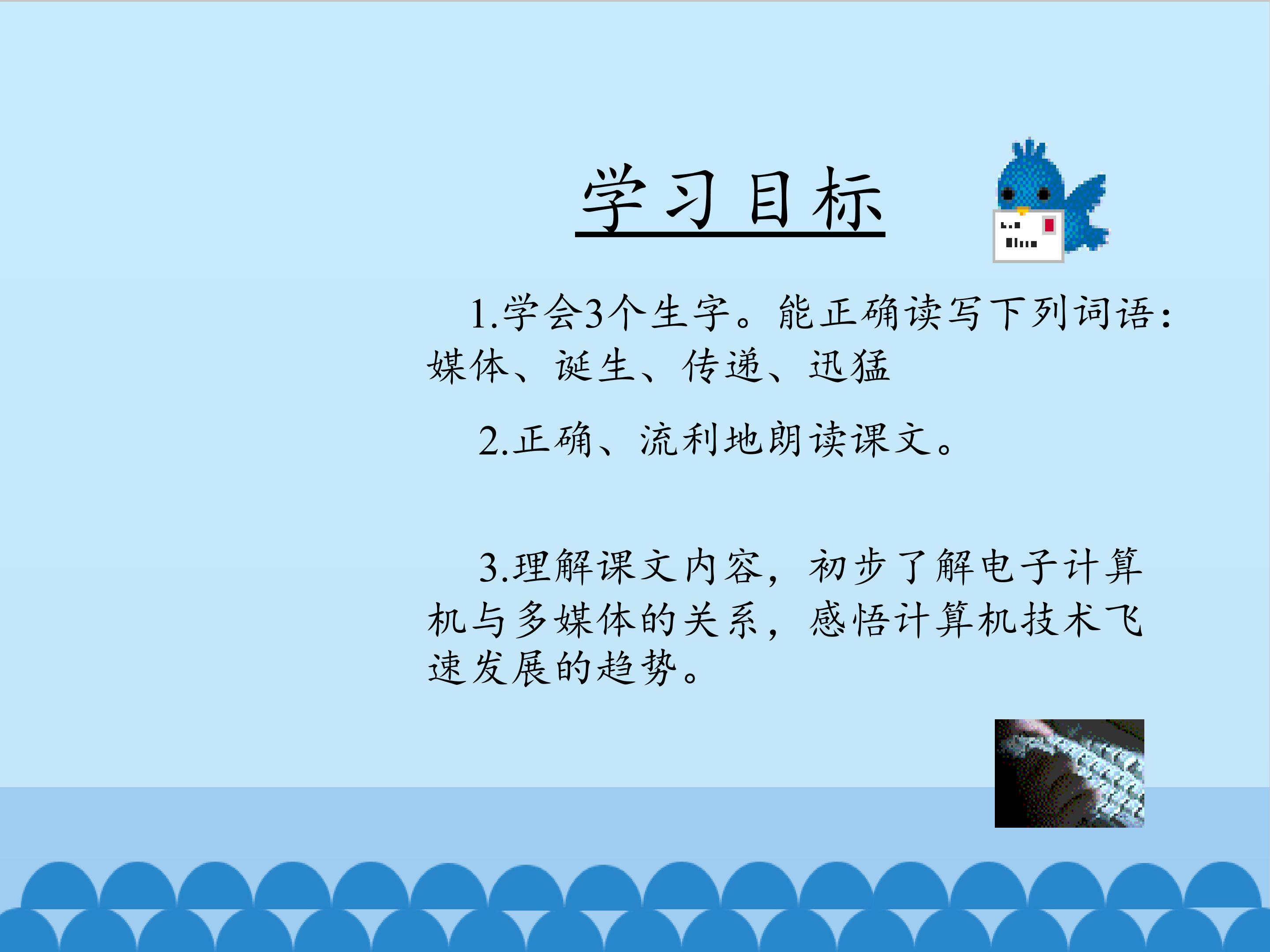 学习目标

1.学会3个生字。能正确读写下列词语：媒体、诞生、传递、迅猛

2.正确、流利地朗读课文。

3.理解课文内容，初步了解电子计算机与多媒体的关系，感悟计算机技术飞速发展的趋势。